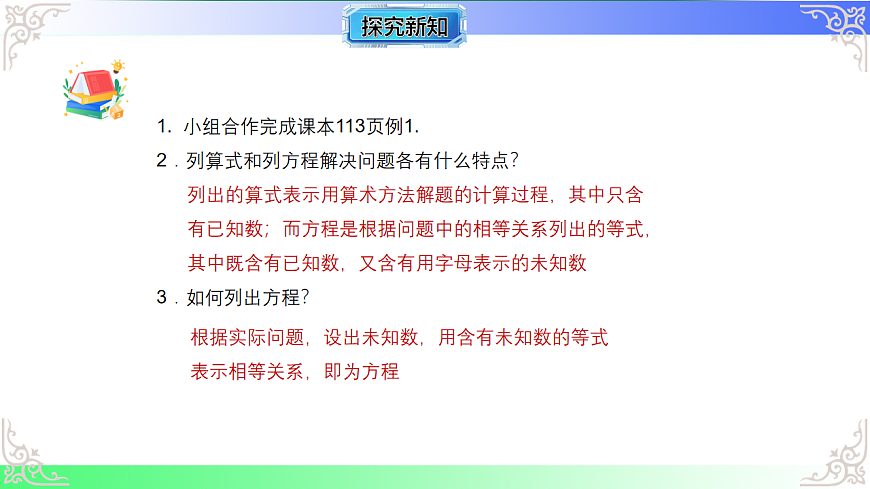 探究新知

1. 小组合作完成课本113页例1.

2．列算式和列方程解决问题各有什么特点?

列出的算式表示用算术方法解题的计算过程，其中只含有已知数；而方程是根据问题中的相等关系列出的等式，其中既含有已知数，又含有用字母表示的未知数

3．如何列出方程?

根据实际问题，设出未知数，用含有未知数的等式表示相等关系，即为方程